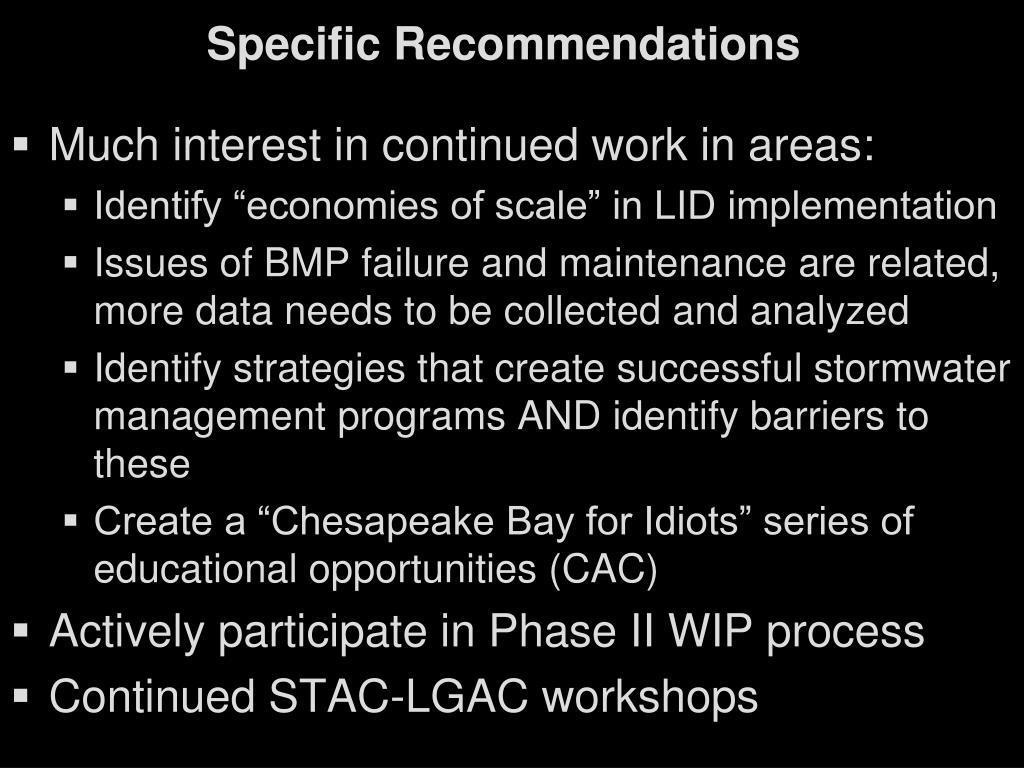 Specific Recommendations

▪ Much interest in continued work in areas:
 ▪ Identify “economies of scale” in LID implementation
 ▪ Issues of BMP failure and maintenance are related, more data needs to be collected and analyzed
 ▪ Identify strategies that create successful stormwater management programs AND identify barriers to these
 ▪ Create a “Chesapeake Bay for Idiots” series of educational opportunities (CAC)
▪ Actively participate in Phase II WIP process
▪ Continued STAC-LGAC workshops